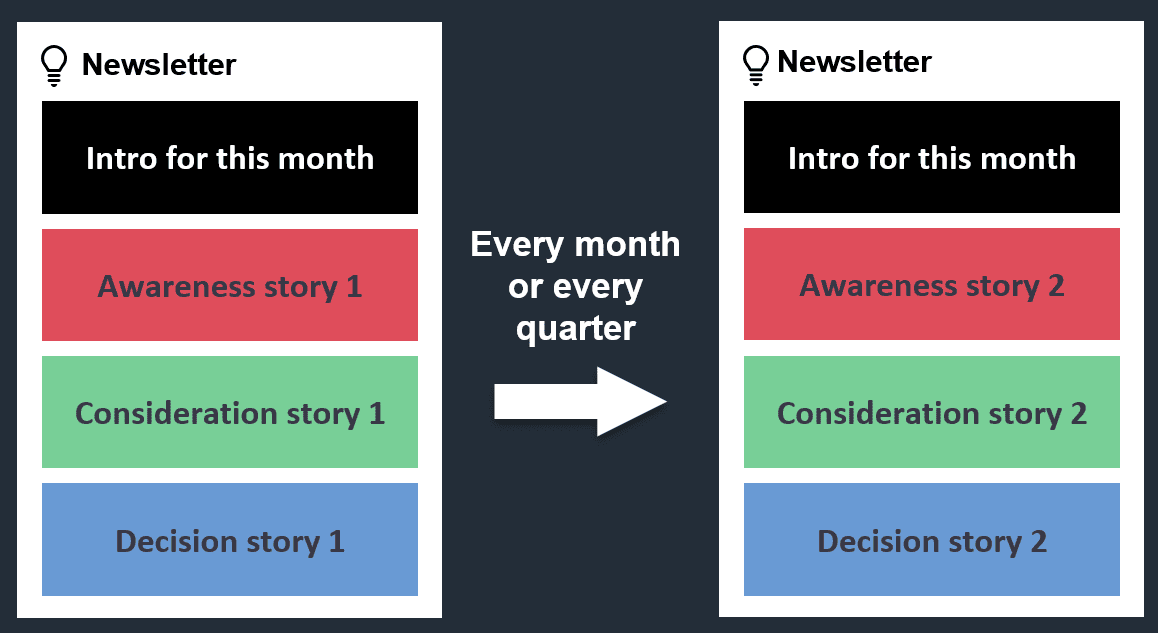 Newsletter

Intro for this month

Awareness story 1

Consideration story 1

Decision story 1

Every month or every quarter

Newsletter

Intro for this month

Awareness story 2

Consideration story 2

Decision story 2